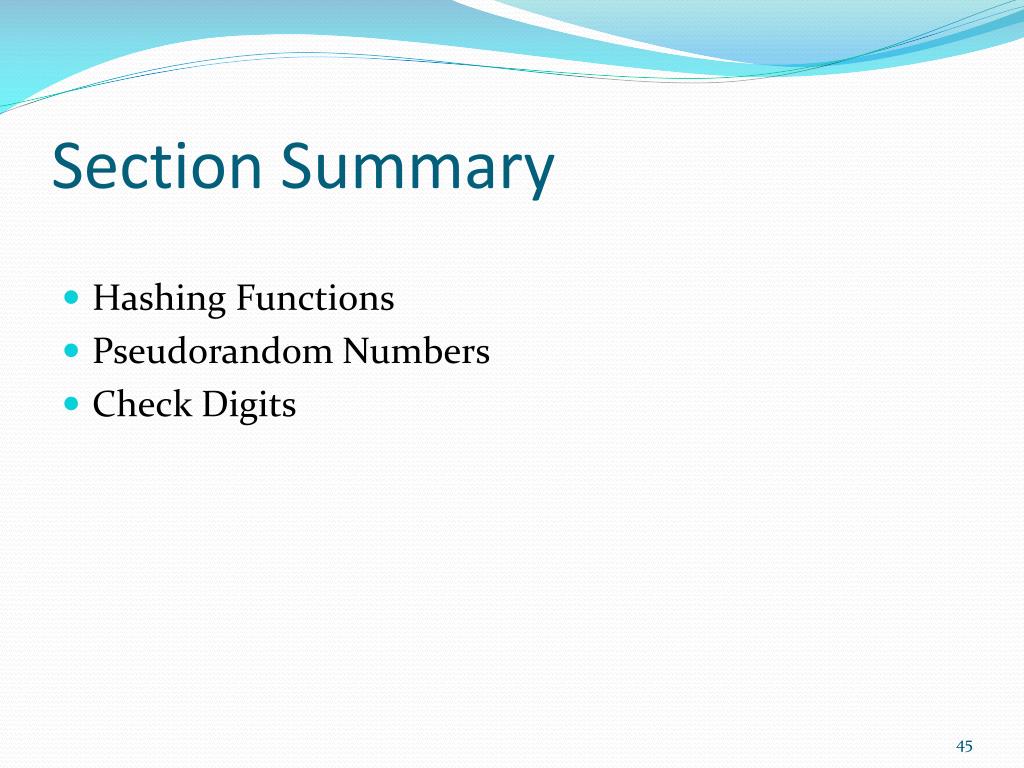 Section Summary

- Hashing Functions
- Pseudorandom Numbers
- Check Digits

45